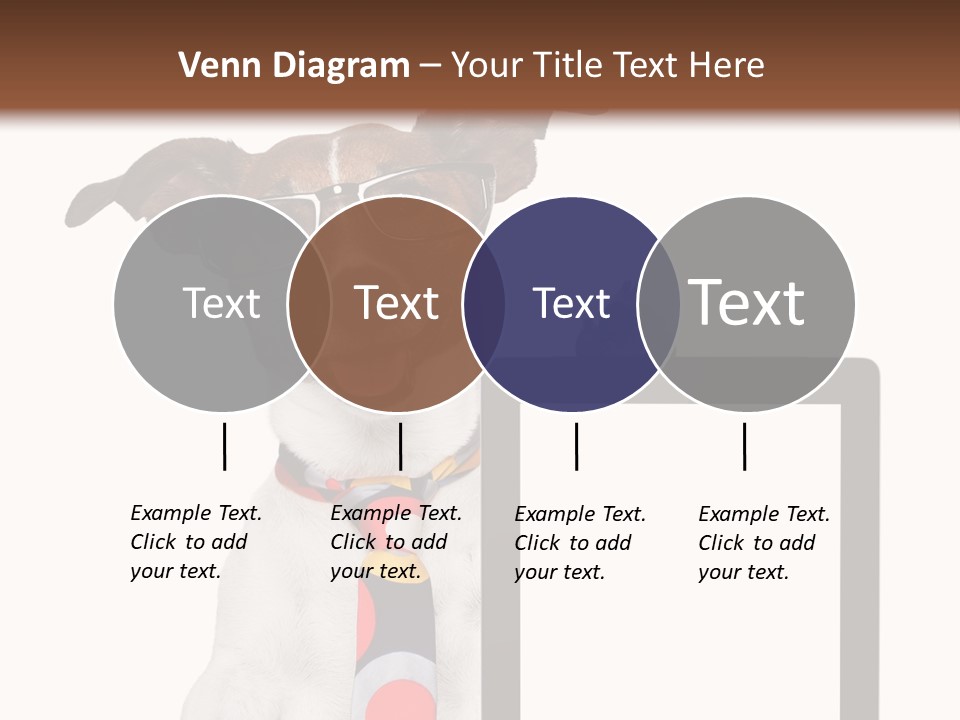 Venn Diagram – Your Title Text Here

Text

Text

Text

Text

Example Text. Click to add your text.

Example Text. Click to add your text.

Example Text. Click to add your text.

Example Text. Click to add your text.